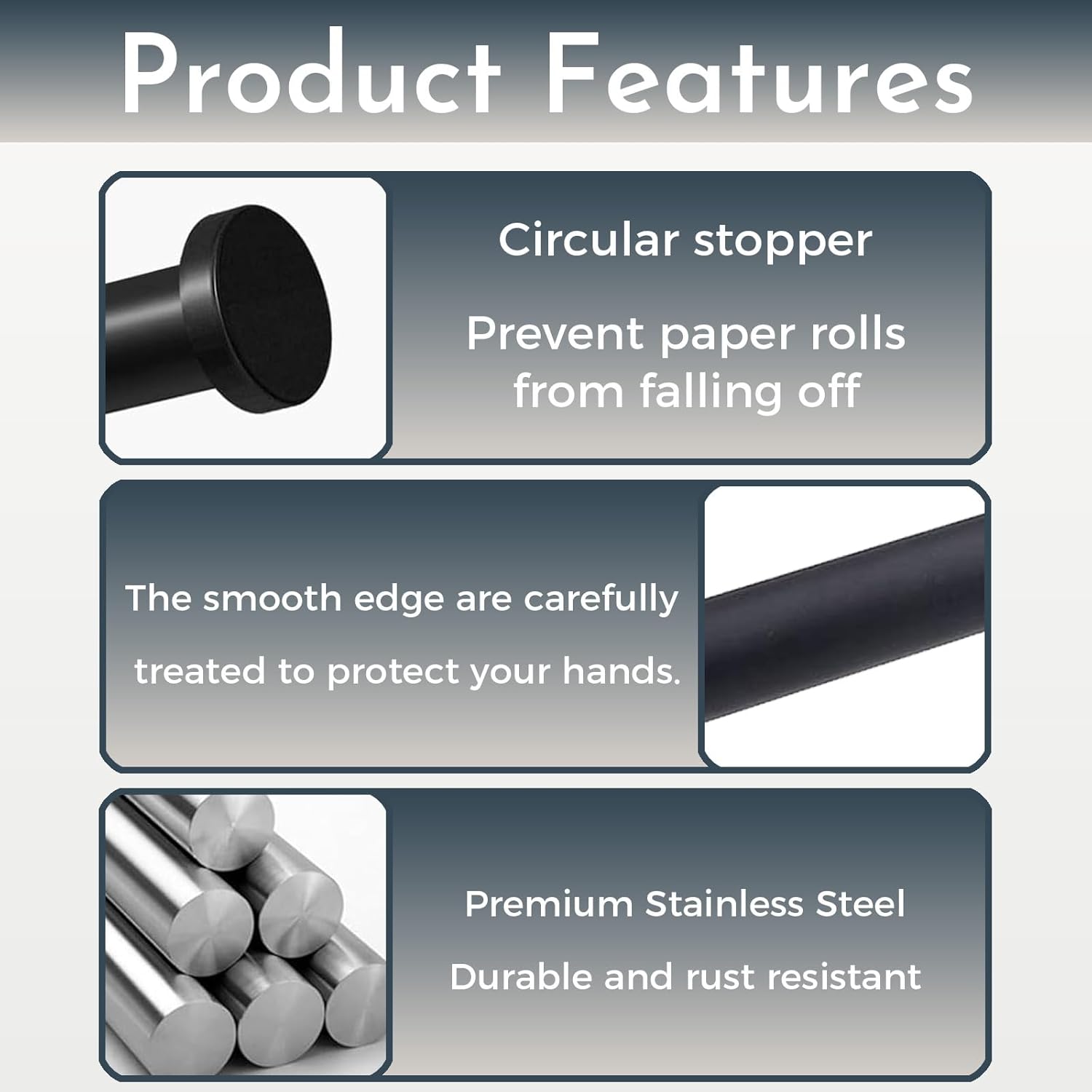 Product Features

Circular stopper

Prevent paper rolls from falling off

The smooth edge are carefully

treated to protect your hands.

Premium Stainless Steel

Durable and rust resistant